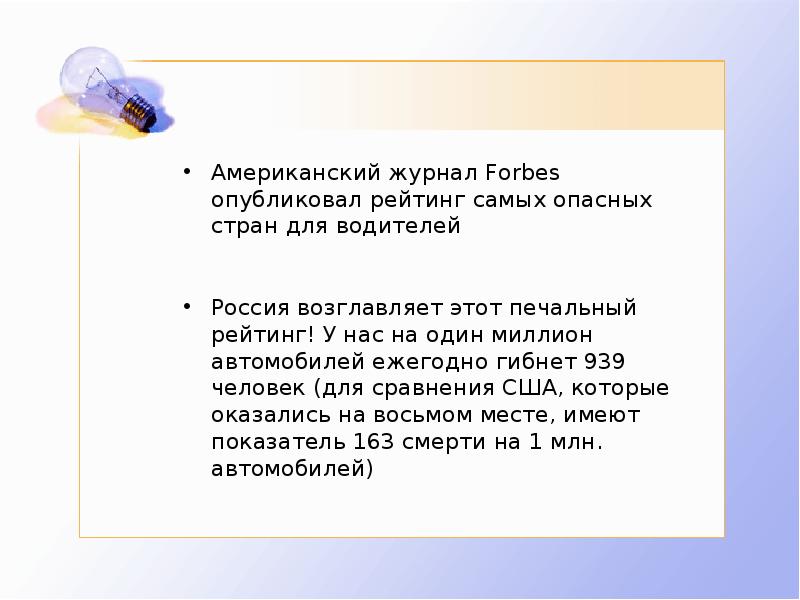 • Американский журнал Forbes опубликовал рейтинг самых опасных стран для водителей

• Россия возглавляет этот печальный рейтинг! У нас на один миллион автомобилей ежегодно гибнет 939 человек (для сравнения США, которые оказались на восьмом месте, имеют показатель 163 смерти на 1 млн. автомобилей)